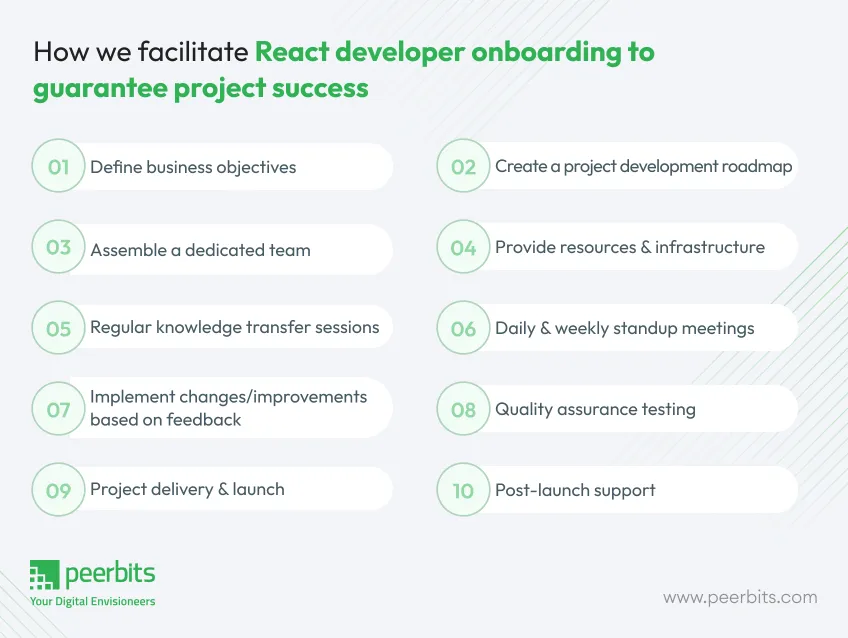 How we facilitate React developer onboarding to guarantee project success

01 Define business objectives

02 Create a project development roadmap

03 Assemble a dedicated team

04 Provide resources & infrastructure

05 Regular knowledge transfer sessions

06 Daily & weekly standup meetings

07 Implement changes/improvements based on feedback

08 Quality assurance testing

09 Project delivery & launch

10 Post-launch support

peerbits
Your Digital Envisioneers

www.peerbits.com